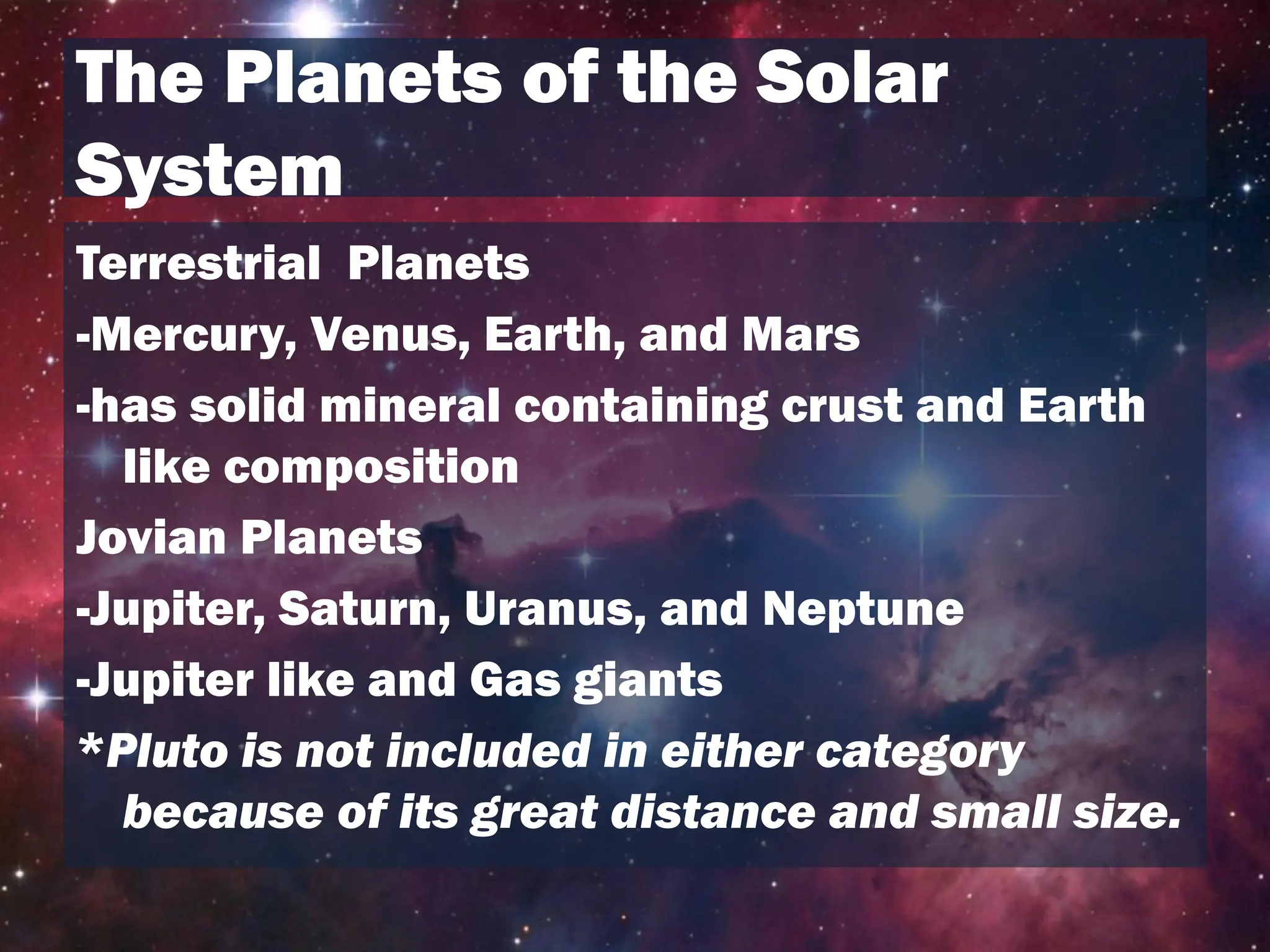 The Planets of the Solar System

Terrestrial  Planets

-Mercury, Venus, Earth, and Mars

-has solid mineral containing crust and Earth like composition

Jovian Planets

-Jupiter, Saturn, Uranus, and Neptune

-Jupiter like and Gas giants

*Pluto is not included in either category because of its great distance and small size.